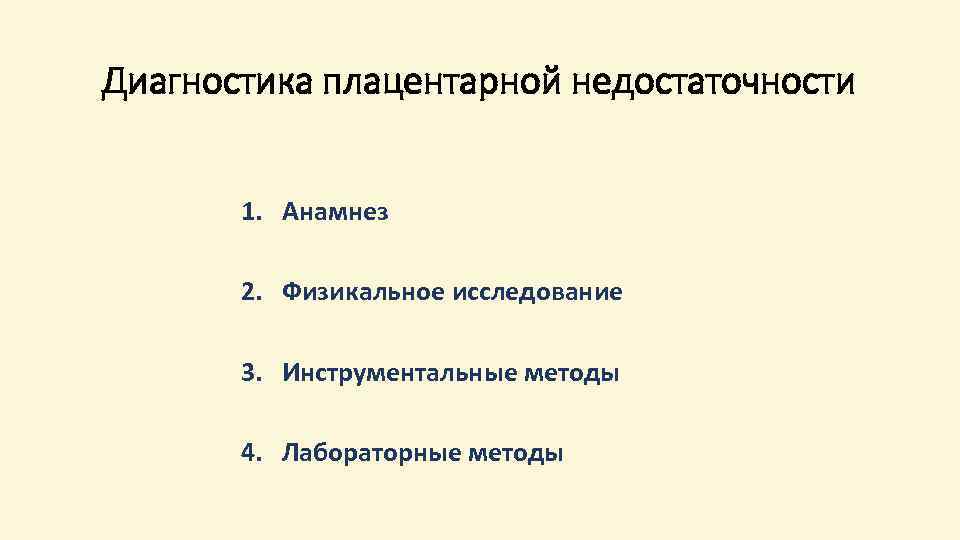 Диагностика плацентарной недостаточности

1. Анамнез

2. Физикальное исследование

3. Инструментальные методы

4. Лабораторные методы